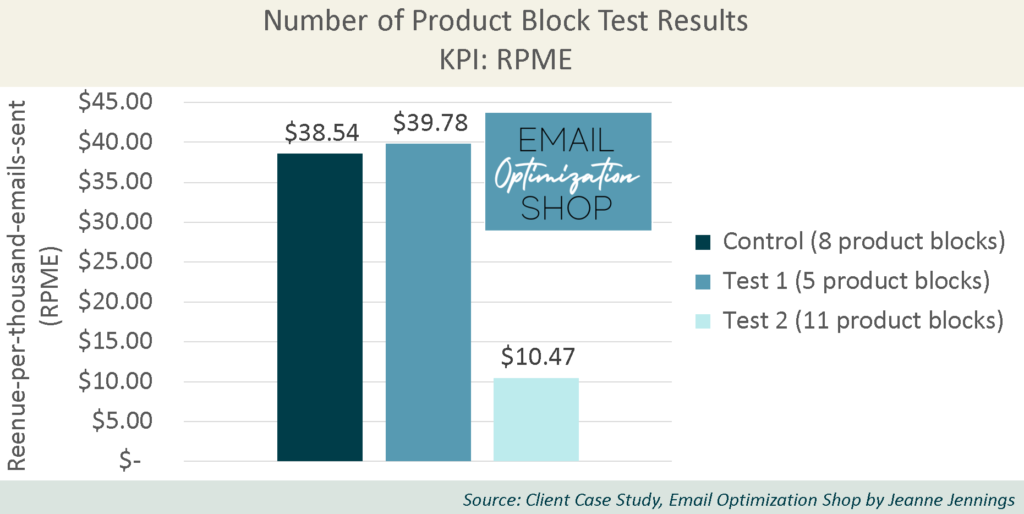 Number of Product Block Test Results
KPI: RPME

Reenue-per-thousand-emails-sent (RPME)

$45.00
$40.00
$35.00
$30.00
$25.00
$20.00
$15.00
$10.00
$5.00
$-

$38.54
$39.78
$10.47

EMAIL
Optimization
SHOP

Control (8 product blocks)
Test 1 (5 product blocks)
Test 2 (11 product blocks)

Source: Client Case Study, Email Optimization Shop by Jeanne Jennings